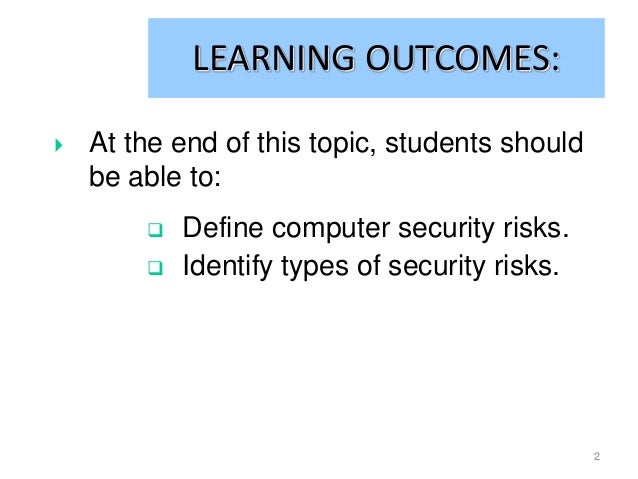 LEARNING OUTCOMES:

At the end of this topic, students should be able to:

Define computer security risks.
Identify types of security risks.

2